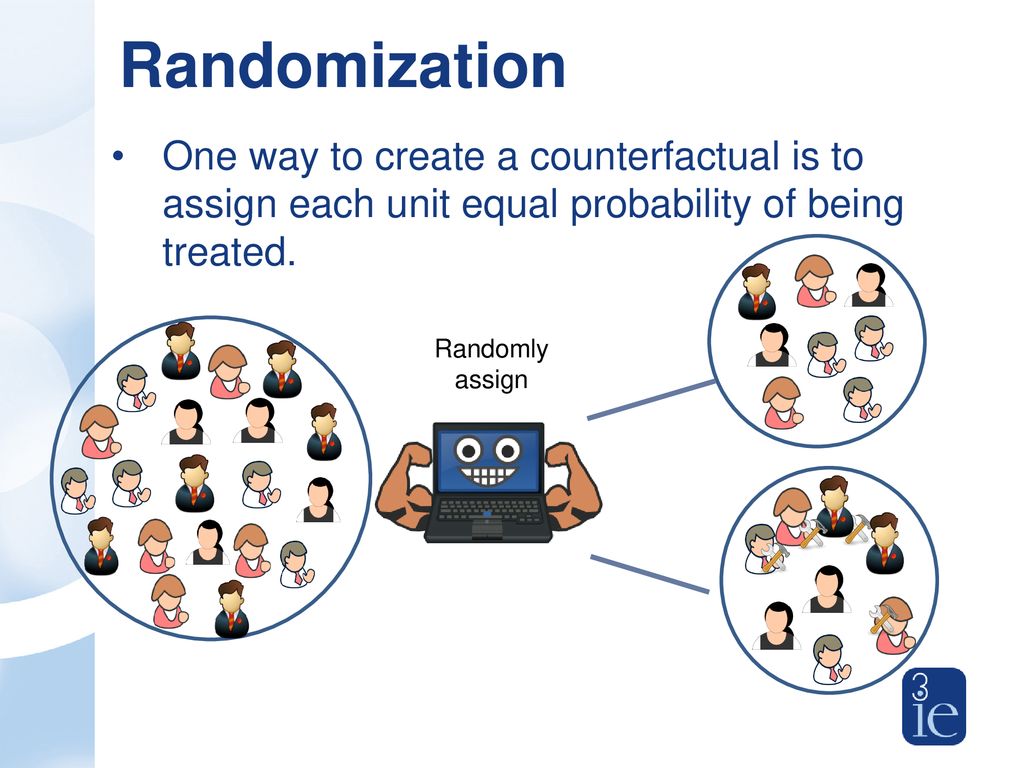 Randomization

• One way to create a counterfactual is to assign each unit equal probability of being treated.

Randomly assign

3ie